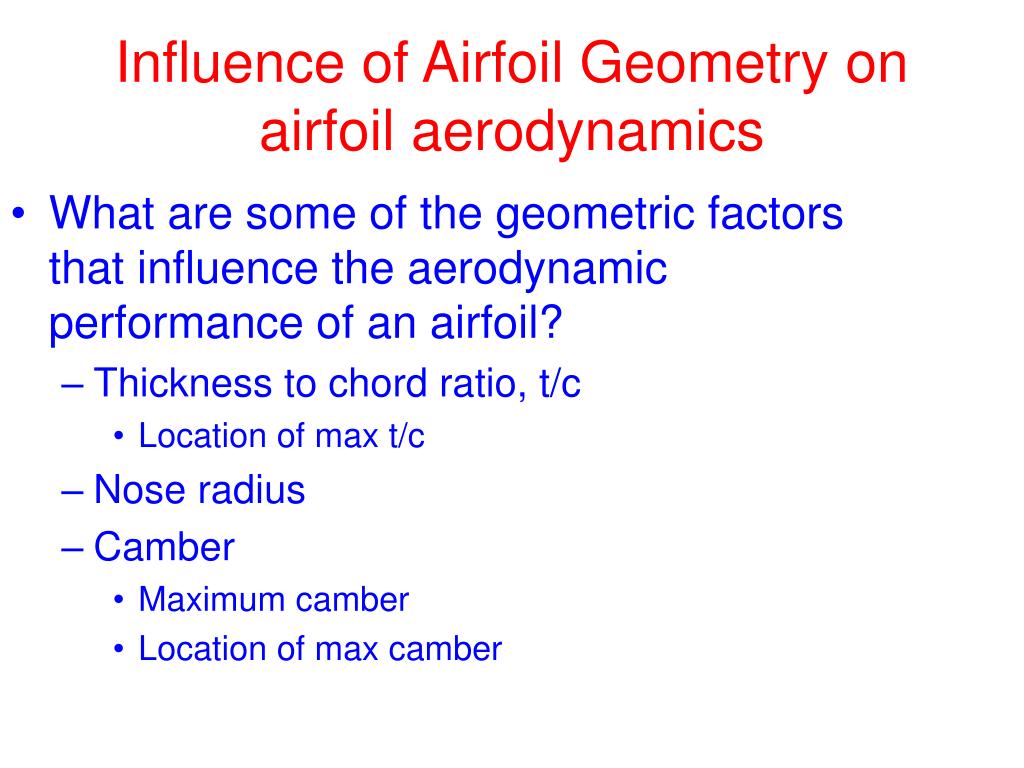 Influence of Airfoil Geometry on airfoil aerodynamics

• What are some of the geometric factors that influence the aerodynamic performance of an airfoil?
  – Thickness to chord ratio, t/c
    • Location of max t/c
  – Nose radius
  – Camber
    • Maximum camber
    • Location of max camber